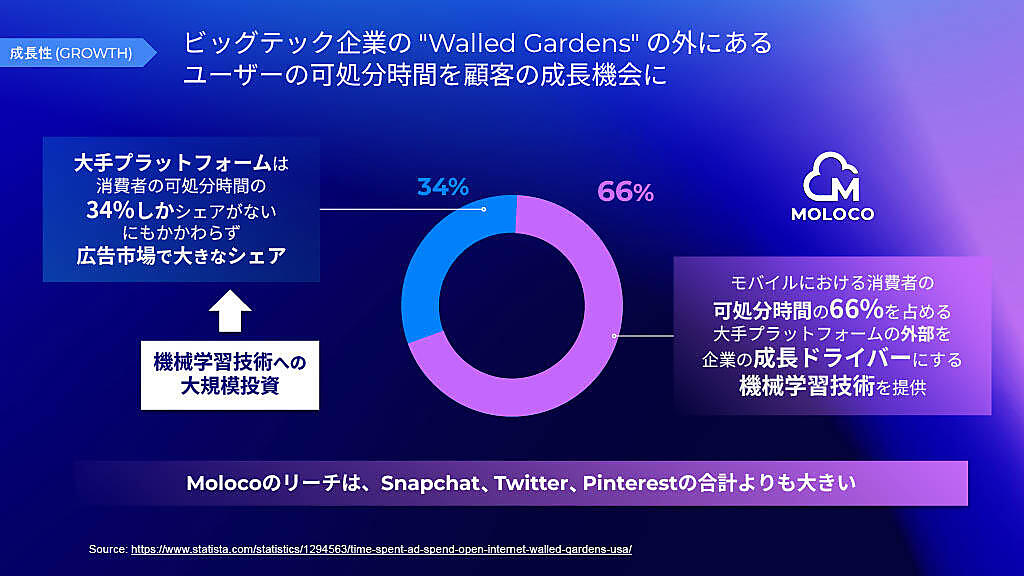 成長性 (GROWTH)

ビッグテック企業の "Walled Gardens" の外にある ユーザーの可処分時間を顧客の成長機会に

大手プラットフォームは 消費者の可処分時間の 34%しかシェアがない にもかかわらず 広告市場で大きなシェア

機械学習技術への 大規模投資

34%

66%

MOLOCO

モバイルにおける消費者の 可処分時間の66%を占める 大手プラットフォームの外部を 企業の成長ドライバーにする 機械学習技術を提供

Molocoのリーチは、Snapchat、Twitter、Pinterestの合計よりも大きい

Source: https://www.statista.com/statistics/1294563/time-spent-ad-spend-open-internet-walled-gardens-usa/